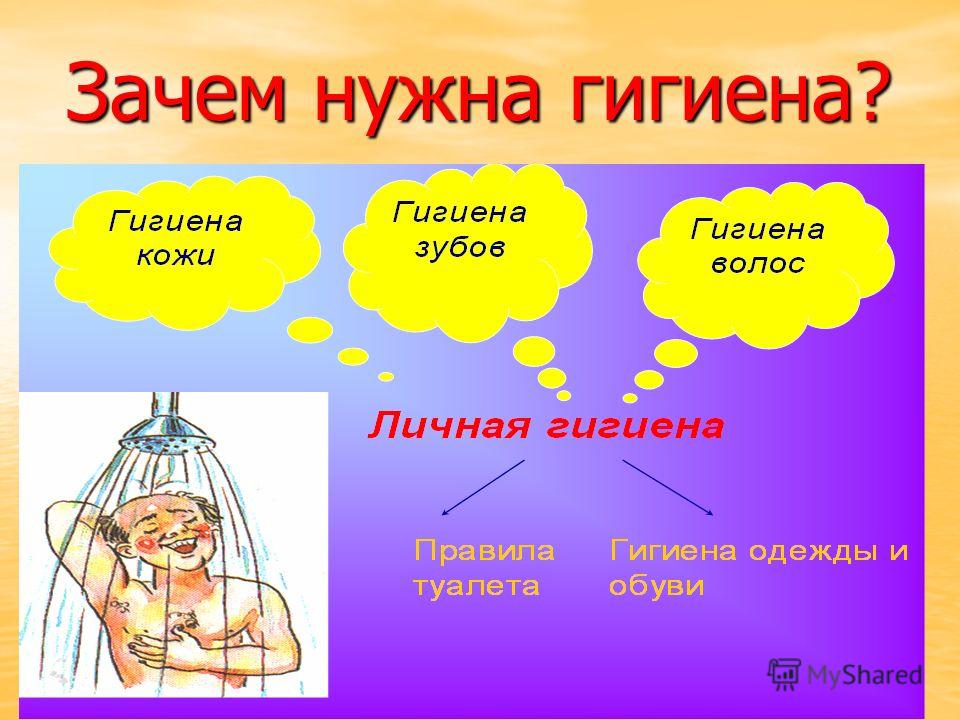 Зачем нужна гигиена?

Гигиена кожи

Гигиена зубов

Гигиена волос

Личная гигиена

Правила туалета

Гигиена одежды и обуви

MyShared